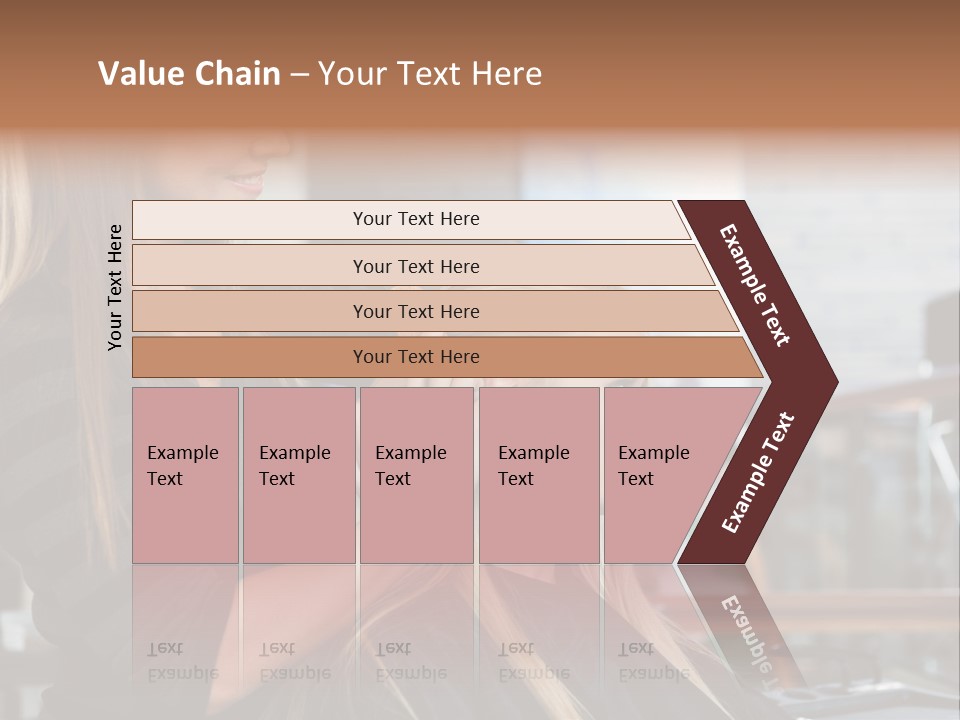 Value Chain – Your Text Here

Your Text Here

Your Text Here

Your Text Here

Your Text Here

Your Text Here

Example Text

Example Text

Example Text

Example Text

Example Text

Example Text

Example Text